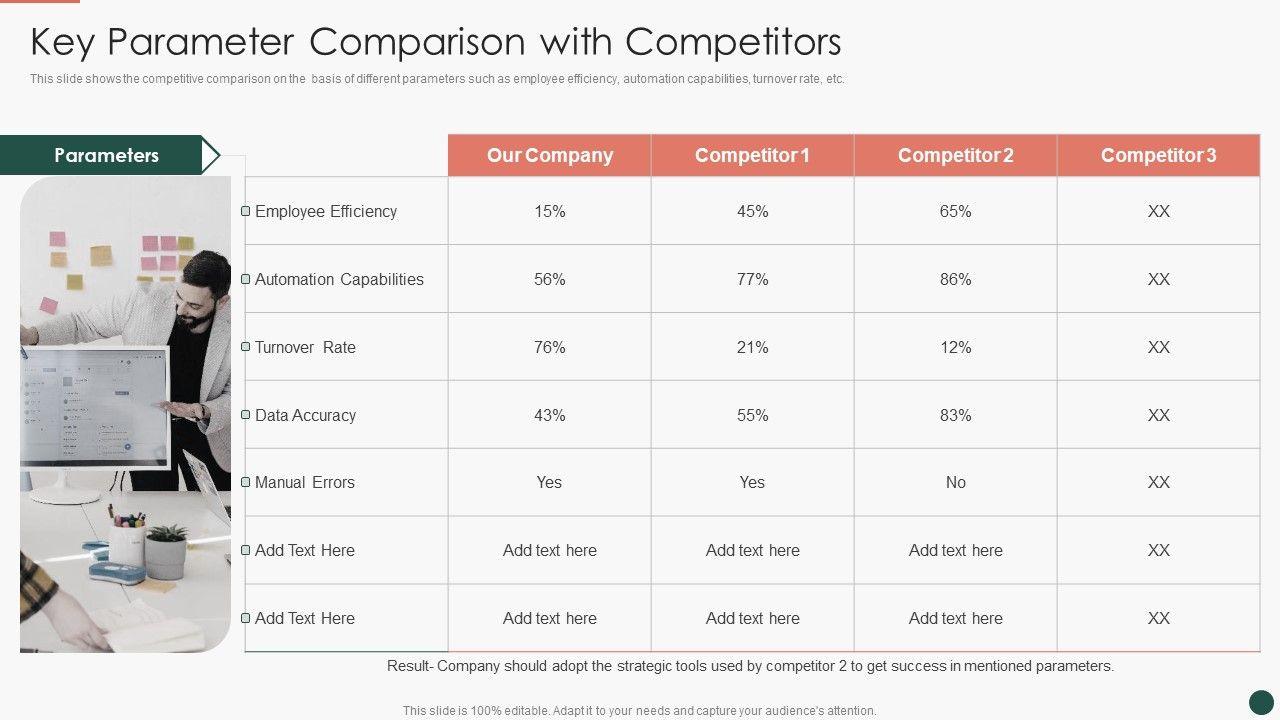 Key Parameter Comparison with Competitors

This slide shows the competitive comparison on the basis of different parameters such as employee efficiency, automation capabilities, turnover rate, etc.

| Parameters | Our Company | Competitor 1 | Competitor 2 | Competitor 3 |
|---|---|---|---|---|
| Employee Efficiency | 15% | 45% | 65% | XX |
| Automation Capabilities | 56% | 77% | 86% | XX |
| Turnover Rate | 76% | 21% | 12% | XX |
| Data Accuracy | 43% | 55% | 83% | XX |
| Manual Errors | Yes | Yes | No | XX |
| Add Text Here | Add text here | Add text here | Add text here | XX |
| Add Text Here | Add text here | Add text here | Add text here | XX |

Result- Company should adopt the strategic tools used by competitor 2 to get success in mentioned parameters.

This slide is 100% editable. Adapt it to your needs and capture your audience's attention.